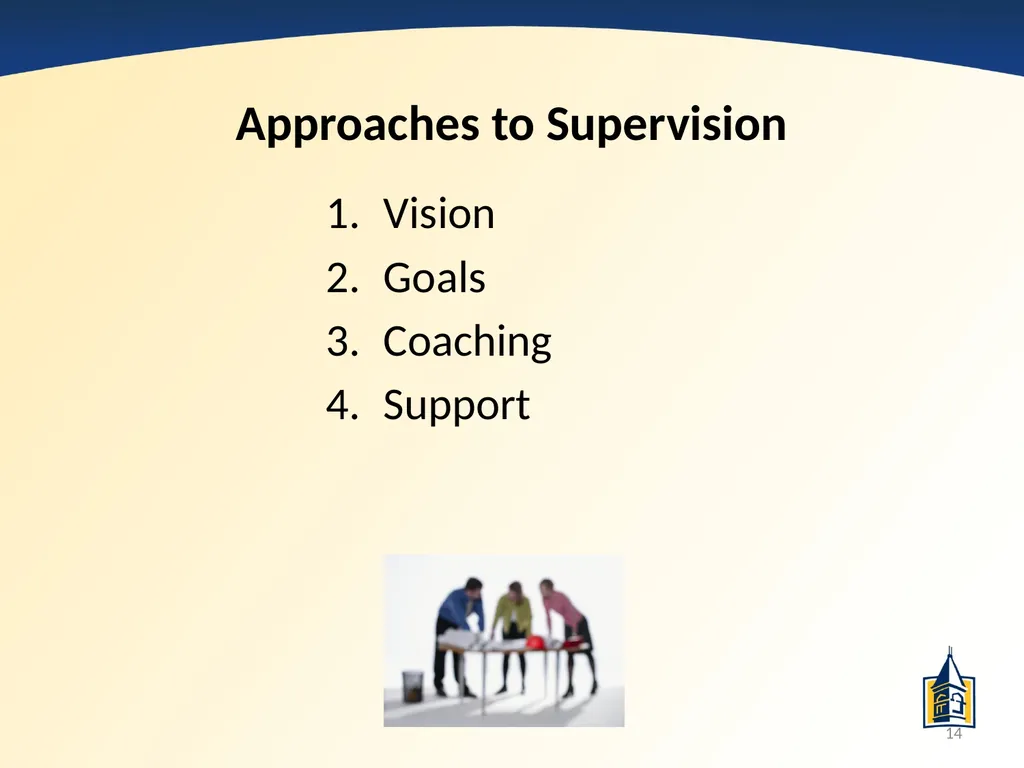 Approaches to Supervision

1. Vision
2. Goals
3. Coaching
4. Support

14